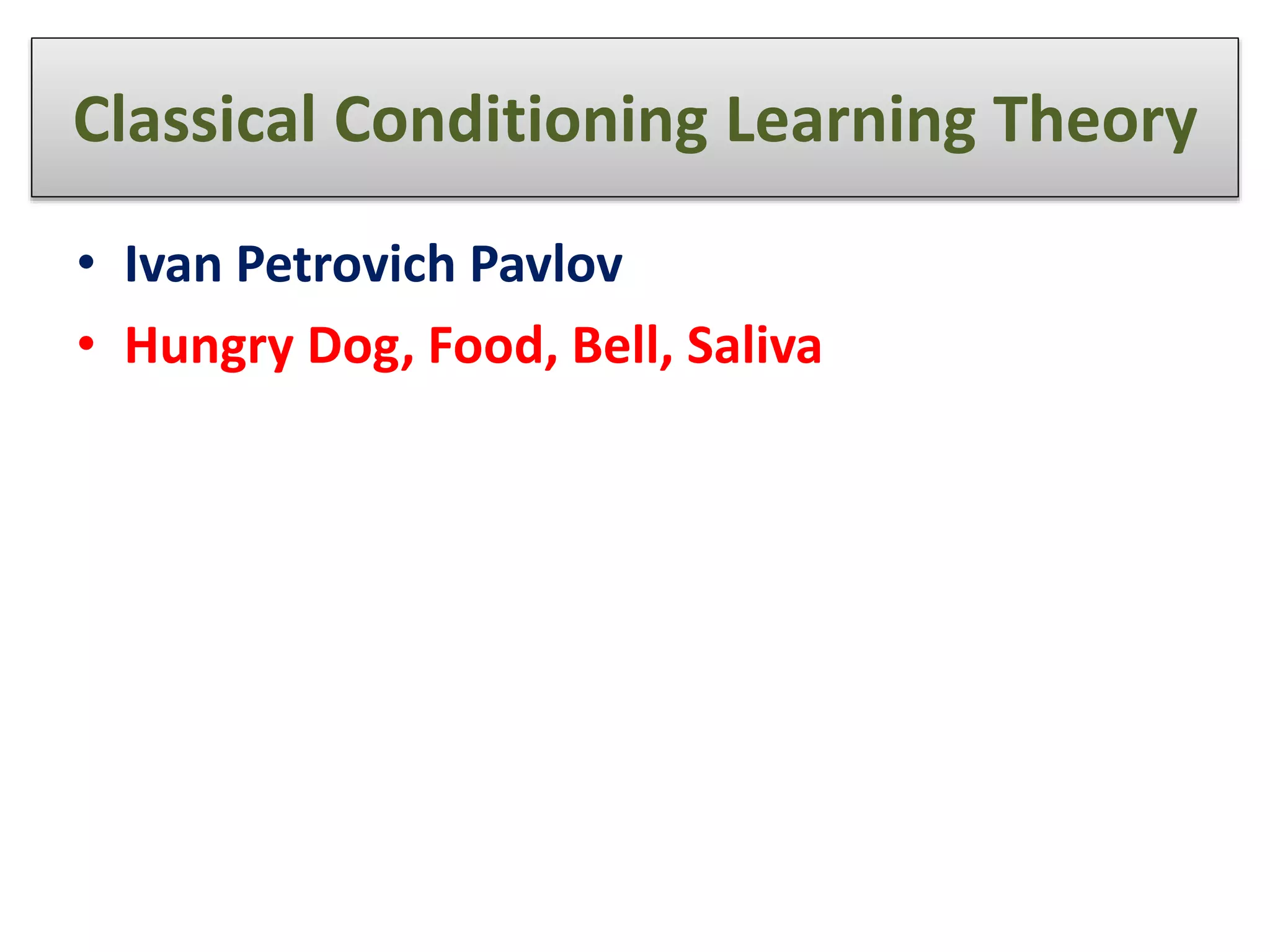 Classical Conditioning Learning Theory

• Ivan Petrovich Pavlov
• Hungry Dog, Food, Bell, Saliva